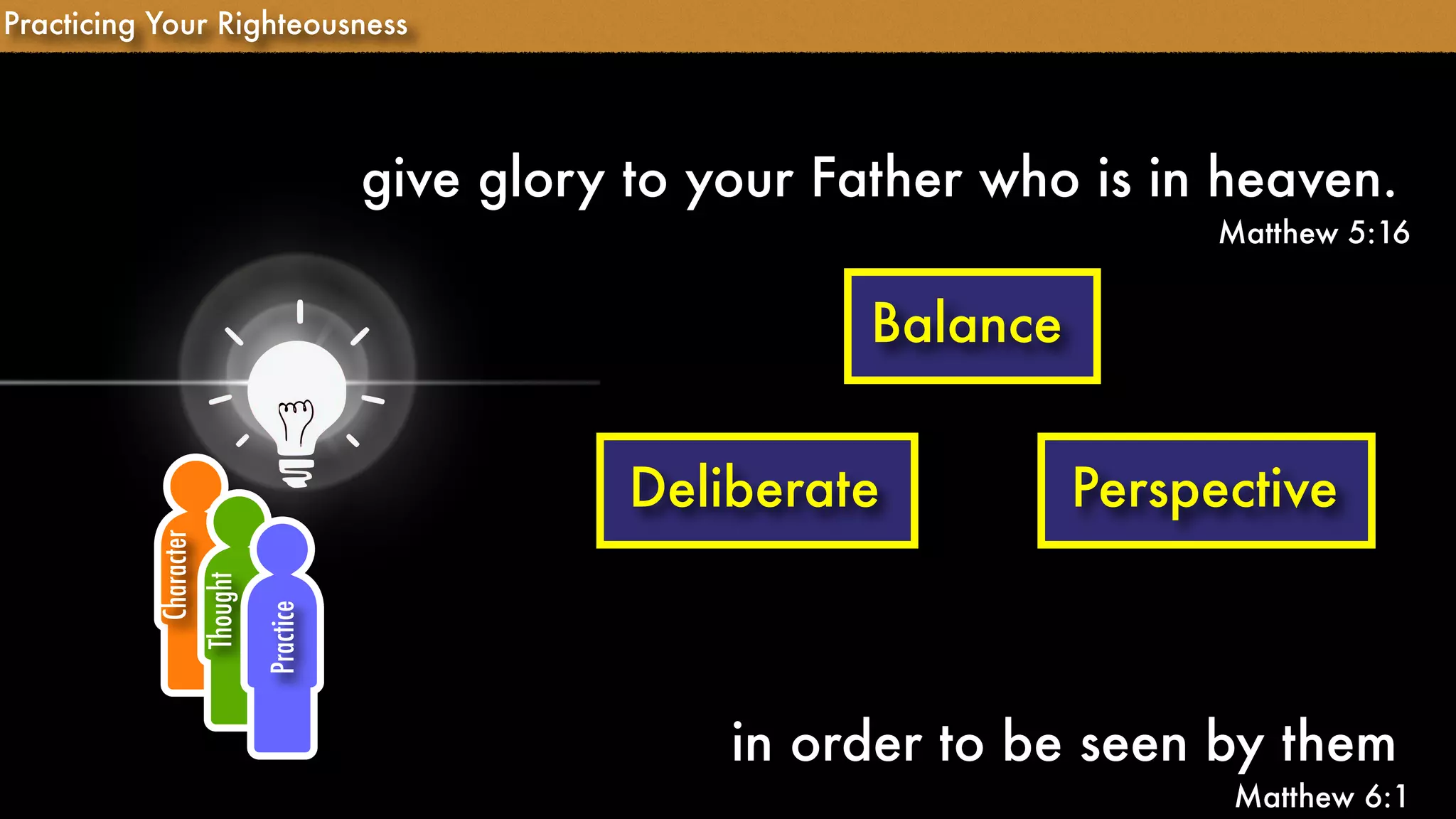 Practicing Your Righteousness

give glory to your Father who is in heaven.
Matthew 5:16

Balance

Deliberate

Perspective

Character

Thought

Practice

in order to be seen by them
Matthew 6:1